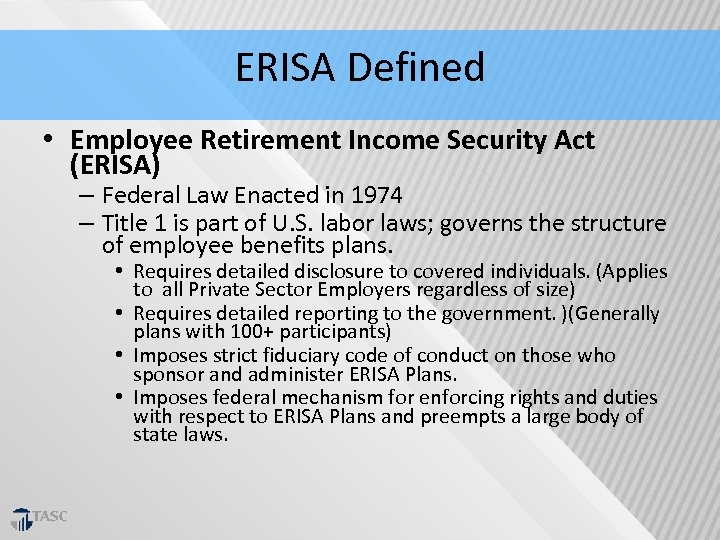 ERISA Defined

• Employee Retirement Income Security Act (ERISA)

– Federal Law Enacted in 1974

– Title 1 is part of U.S. labor laws; governs the structure of employee benefits plans.

• Requires detailed disclosure to covered individuals. (Applies to all Private Sector Employers regardless of size)

• Requires detailed reporting to the government. )(Generally plans with 100+ participants)

• Imposes strict fiduciary code of conduct on those who sponsor and administer ERISA Plans.

• Imposes federal mechanism for enforcing rights and duties with respect to ERISA Plans and preempts a large body of state laws.

TASC